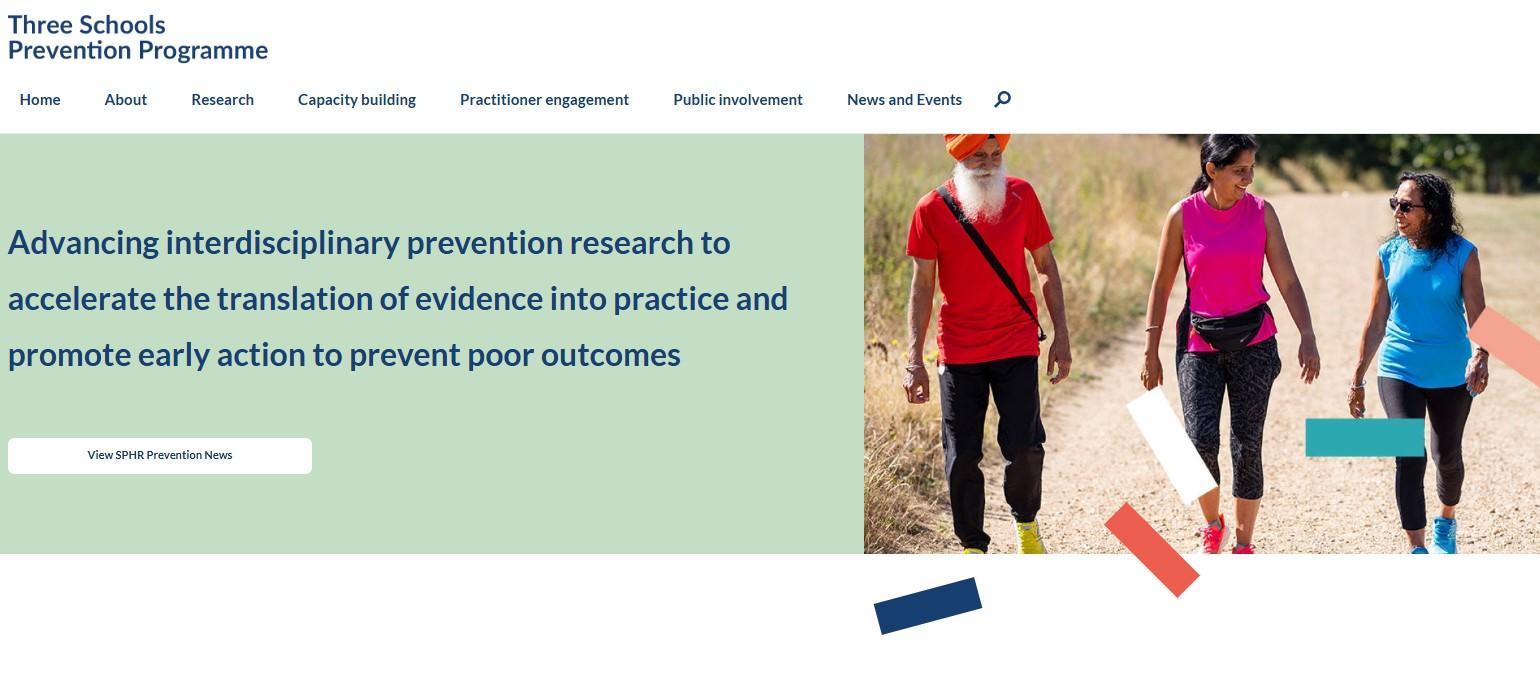 Three Schools
Prevention Programme

Home About Research Capacity building Practitioner engagement Public involvement News and Events

Advancing interdisciplinary prevention research to accelerate the translation of evidence into practice and promote early action to prevent poor outcomes

View SPHR Prevention News